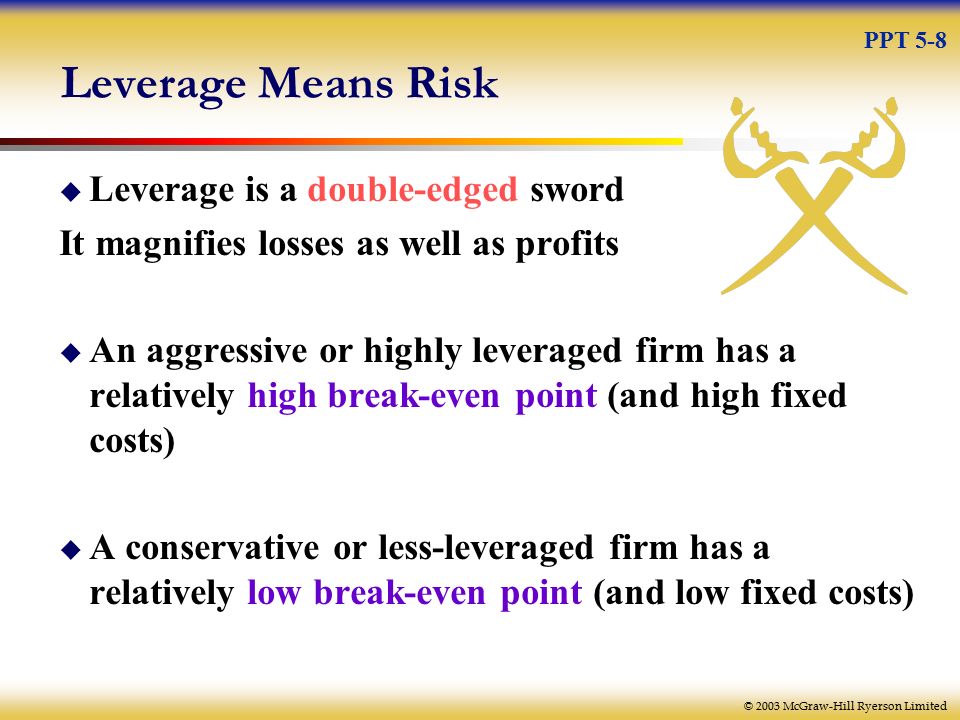 PPT 5-8

Leverage Means Risk

◆ Leverage is a double-edged sword

It magnifies losses as well as profits

◆ An aggressive or highly leveraged firm has a relatively high break-even point (and high fixed costs)

◆ A conservative or less-leveraged firm has a relatively low break-even point (and low fixed costs)

© 2003 McGraw-Hill Ryerson Limited